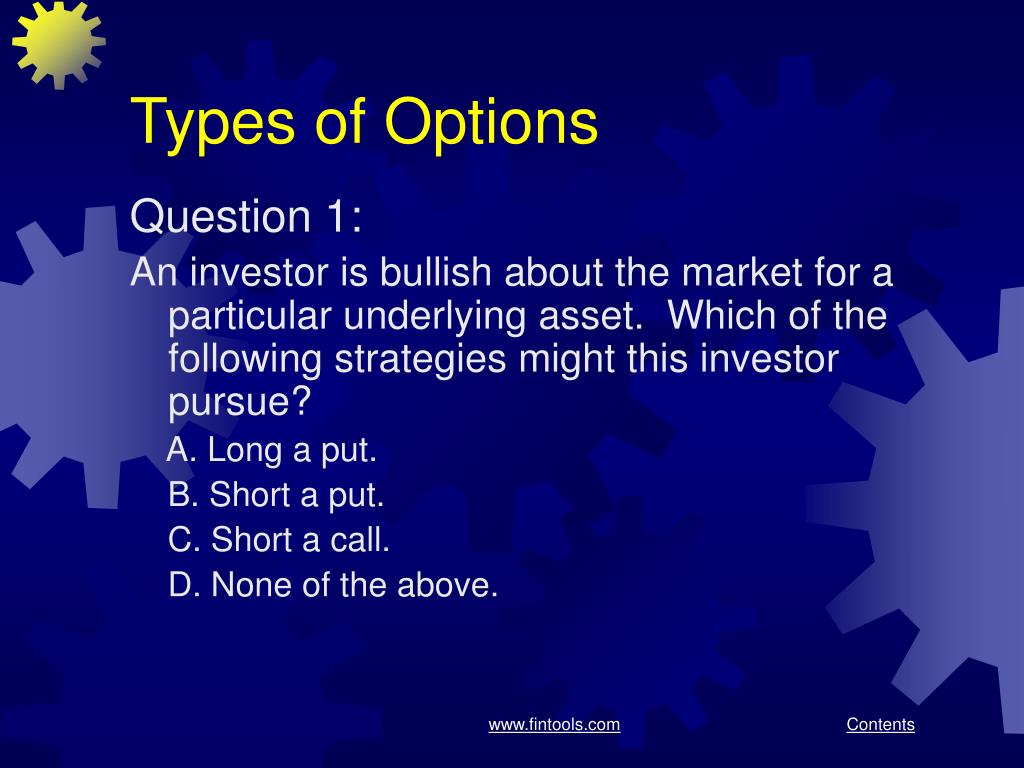 Types of Options

Question 1:

An investor is bullish about the market for a particular underlying asset. Which of the following strategies might this investor pursue?

A. Long a put.

B. Short a put.

C. Short a call.

D. None of the above.

www.fintools.com

Contents